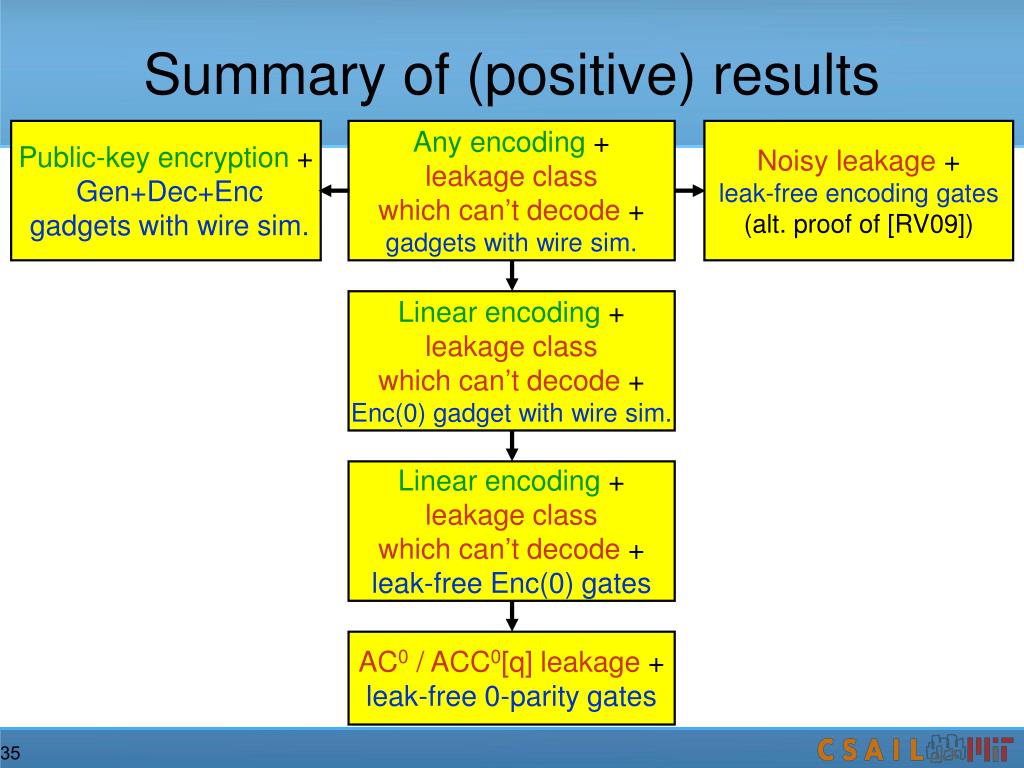 Summary of (positive) results

Public-key encryption + Gen+Dec+Enc gadgets with wire sim.

Any encoding + leakage class which can't decode + gadgets with wire sim.

Noisy leakage + leak-free encoding gates (alt. proof of [RV09])

Linear encoding + leakage class which can't decode + Enc(0) gadget with wire sim.

Linear encoding + leakage class which can't decode + leak-free Enc(0) gates

$AC^0$ / $ACC^0[q]$ leakage + leak-free 0-parity gates

35

CSAIL MIT